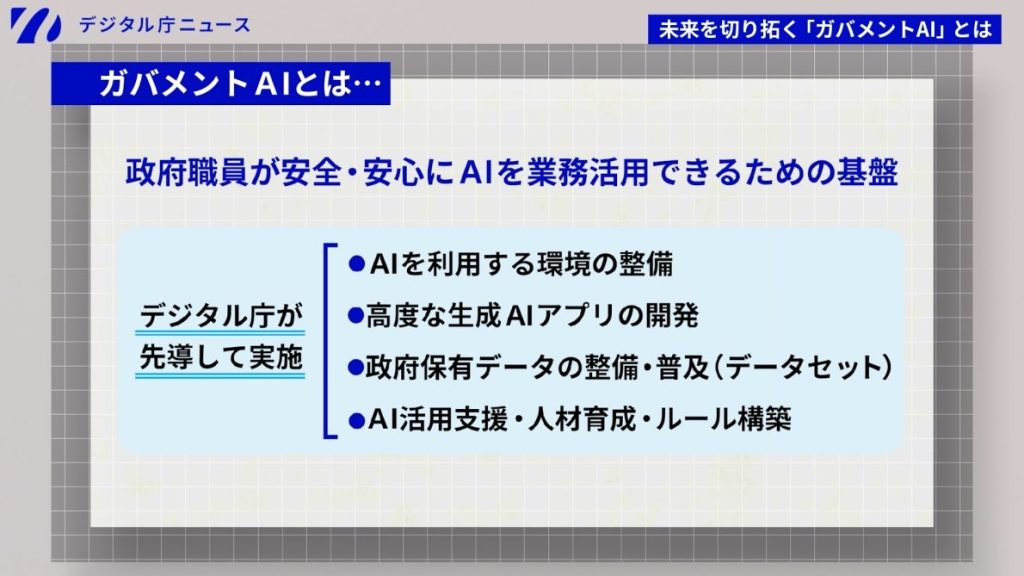 デジタル庁ニュース

未来を切り拓く「ガバメントAI」とは

ガバメントAIとは…

政府職員が安全・安心にAIを業務活用できるための基盤

デジタル庁が先導して実施

●AIを利用する環境の整備
●高度な生成AIアプリの開発
●政府保有データの整備・普及（データセット）
●AI活用支援・人材育成・ルール構築